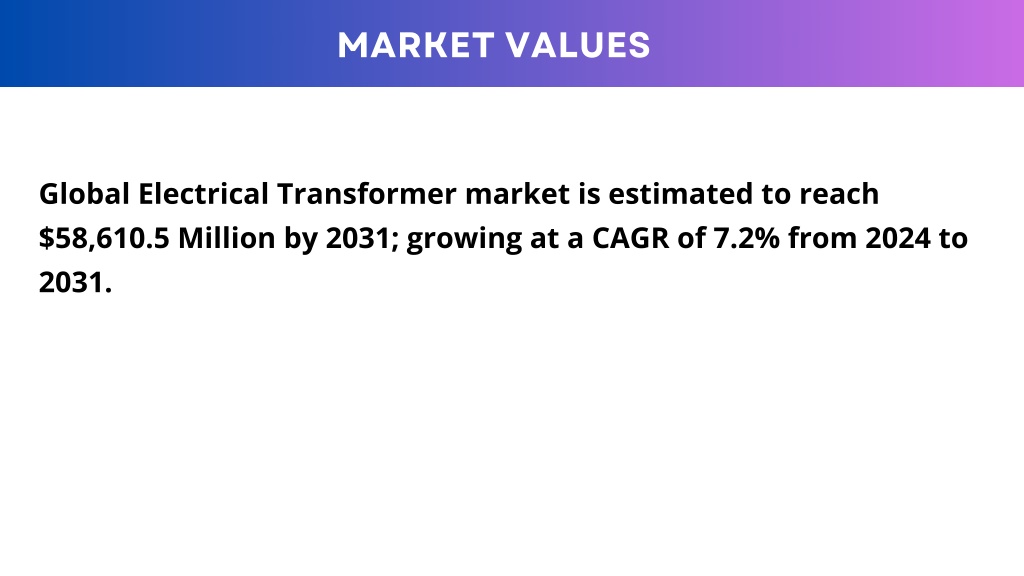 MARKET VALUES

Global Electrical Transformer market is estimated to reach \$58,610.5 Million by 2031; growing at a CAGR of 7.2% from 2024 to 2031.